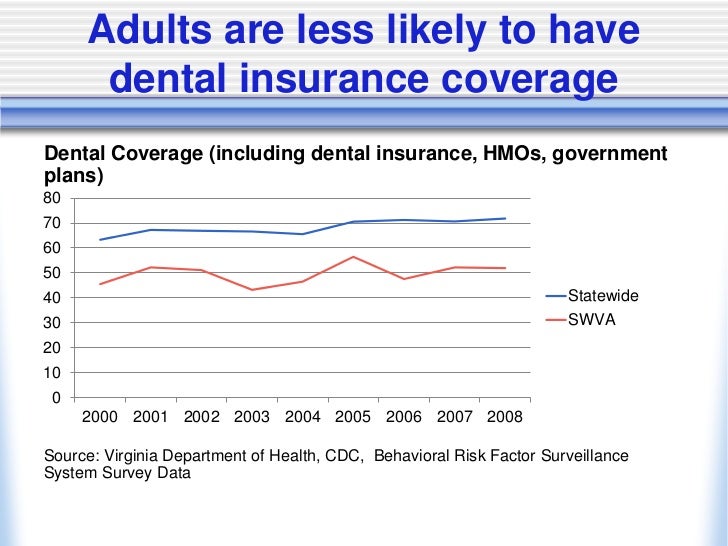 Adults are less likely to have dental insurance coverage

Dental Coverage (including dental insurance, HMOs, government plans)

80
70
60
50
40
30
20
10
0

2000 2001 2002 2003 2004 2005 2006 2007 2008

Statewide
SWVA

Source: Virginia Department of Health, CDC, Behavioral Risk Factor Surveillance System Survey Data